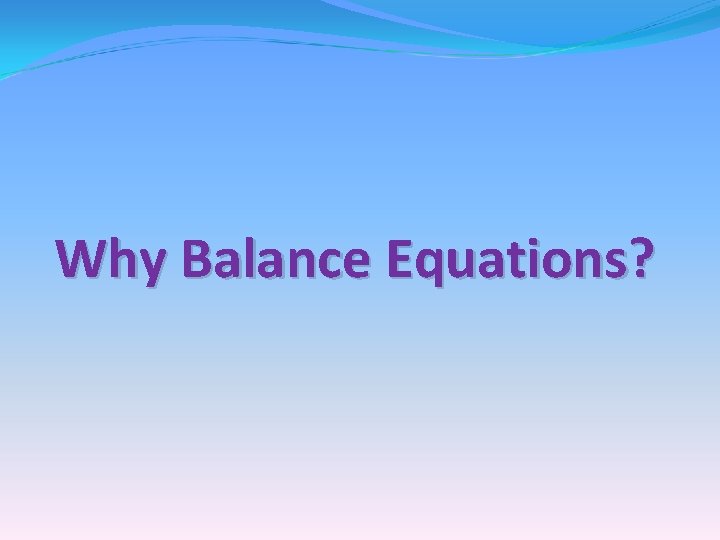 Why Balance Equations?